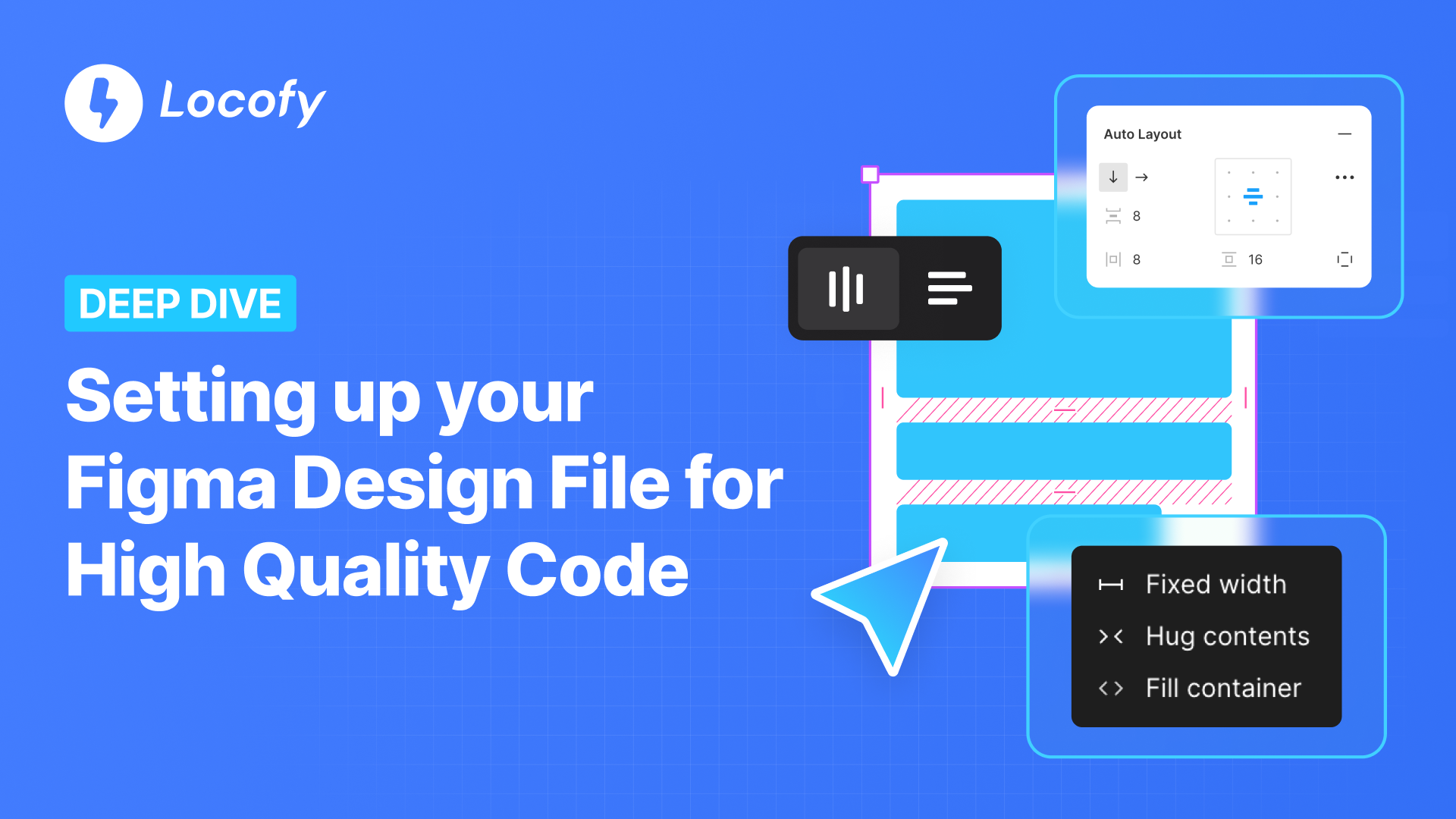 Locofy

DEEP DIVE

Setting up your Figma Design File for High Quality Code

Auto Layout

8

8

16

Fixed width

Hug contents

Fill container